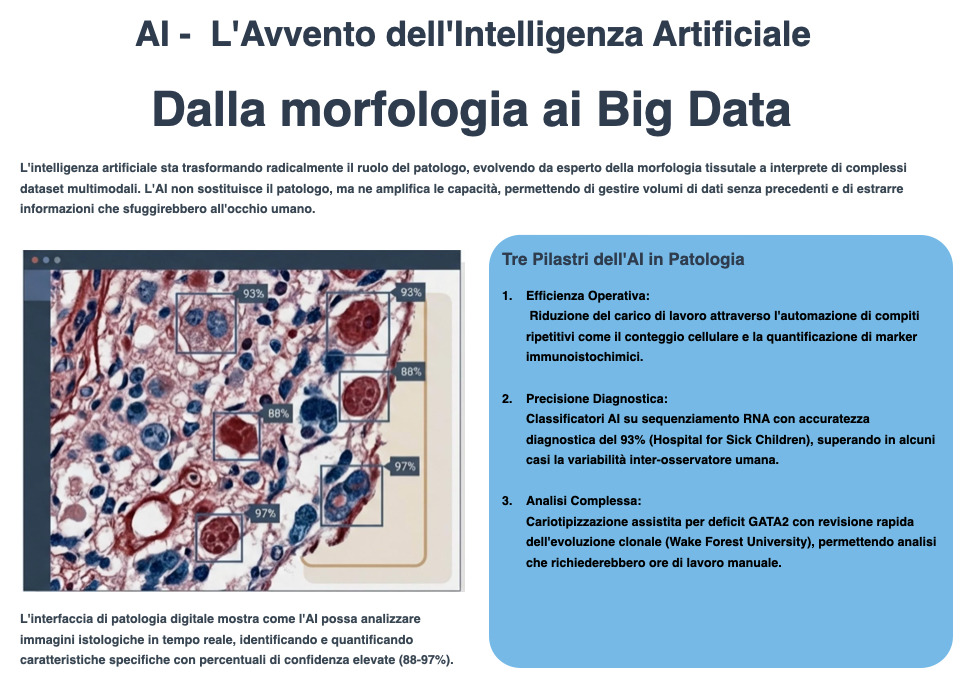 AI - L'Avvento dell'Intelligenza Artificiale

Dalla morfologia ai Big Data

L'intelligenza artificiale sta trasformando radicalmente il ruolo del patologo, evolvendo da esperto della morfologia tissutale a interprete di complessi dataset multimodali. L'AI non sostituisce il patologo, ma ne amplifica le capacità, permettendo di gestire volumi di dati senza precedenti e di estrarre informazioni che sfuggirebbero all'occhio umano.

93%

93%

88%

88%

97%

97%

L'interfaccia di patologia digitale mostra come l'AI possa analizzare immagini istologiche in tempo reale, identificando e quantificando caratteristiche specifiche con percentuali di confidenza elevate (88-97%).

Tre Pilastri dell'AI in Patologia

1. Efficienza Operativa:
Riduzione del carico di lavoro attraverso l'automazione di compiti ripetitivi come il conteggio cellulare e la quantificazione di marker immunoistochimici.

2. Precisione Diagnostica:
Classificatori AI su sequenziamento RNA con accuratezza diagnostica del 93% (Hospital for Sick Children), superando in alcuni casi la variabilità inter-osservatore umana.

3. Analisi Complessa:
Cariotipizzazione assistita per deficit GATA2 con revisione rapida dell'evoluzione clonale (Wake Forest University), permettendo analisi che richiederebbero ore di lavoro manuale.